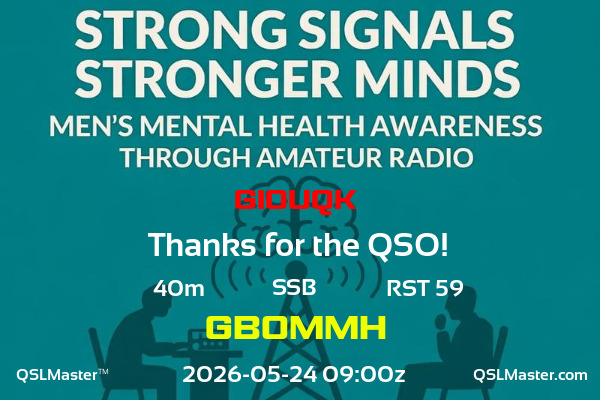 STRONG SIGNALS
STRONGER MINDS
MEN'S MENTAL HEALTH AWARENESS
THROUGH AMATEUR RADIO

GI0UQK

Thanks for the QSO!

40m SSB RST 59

GB0MMH

QSLMaster™ 2026-05-24 09:00z QSLMaster.com